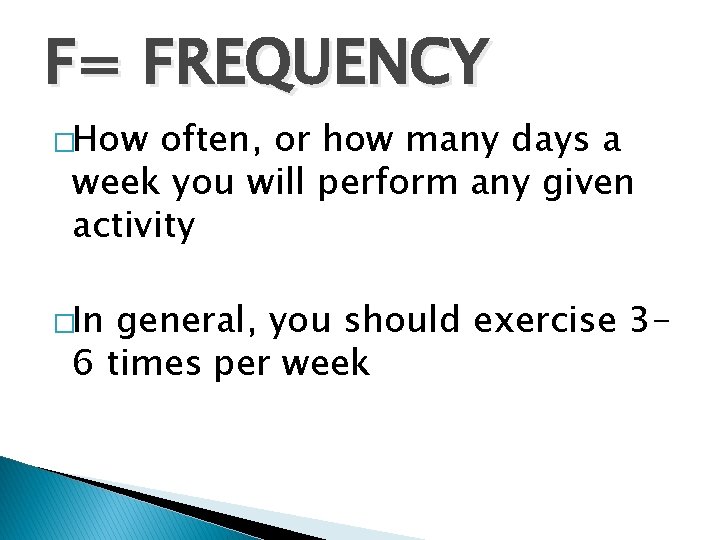 F= FREQUENCY

□How often, or how many days a week you will perform any given activity

□In general, you should exercise 3-6 times per week